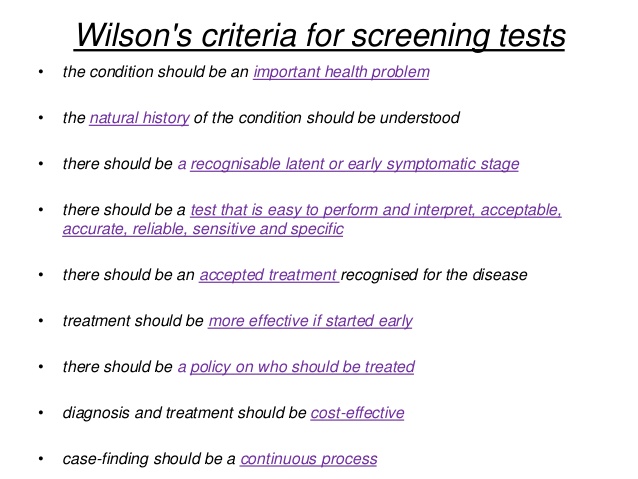 Wilson's criteria for screening tests

• the condition should be an important health problem

• the natural history of the condition should be understood

• there should be a recognisable latent or early symptomatic stage

• there should be a test that is easy to perform and interpret, acceptable, accurate, reliable, sensitive and specific

• there should be an accepted treatment recognised for the disease

• treatment should be more effective if started early

• there should be a policy on who should be treated

• diagnosis and treatment should be cost-effective

• case-finding should be a continuous process